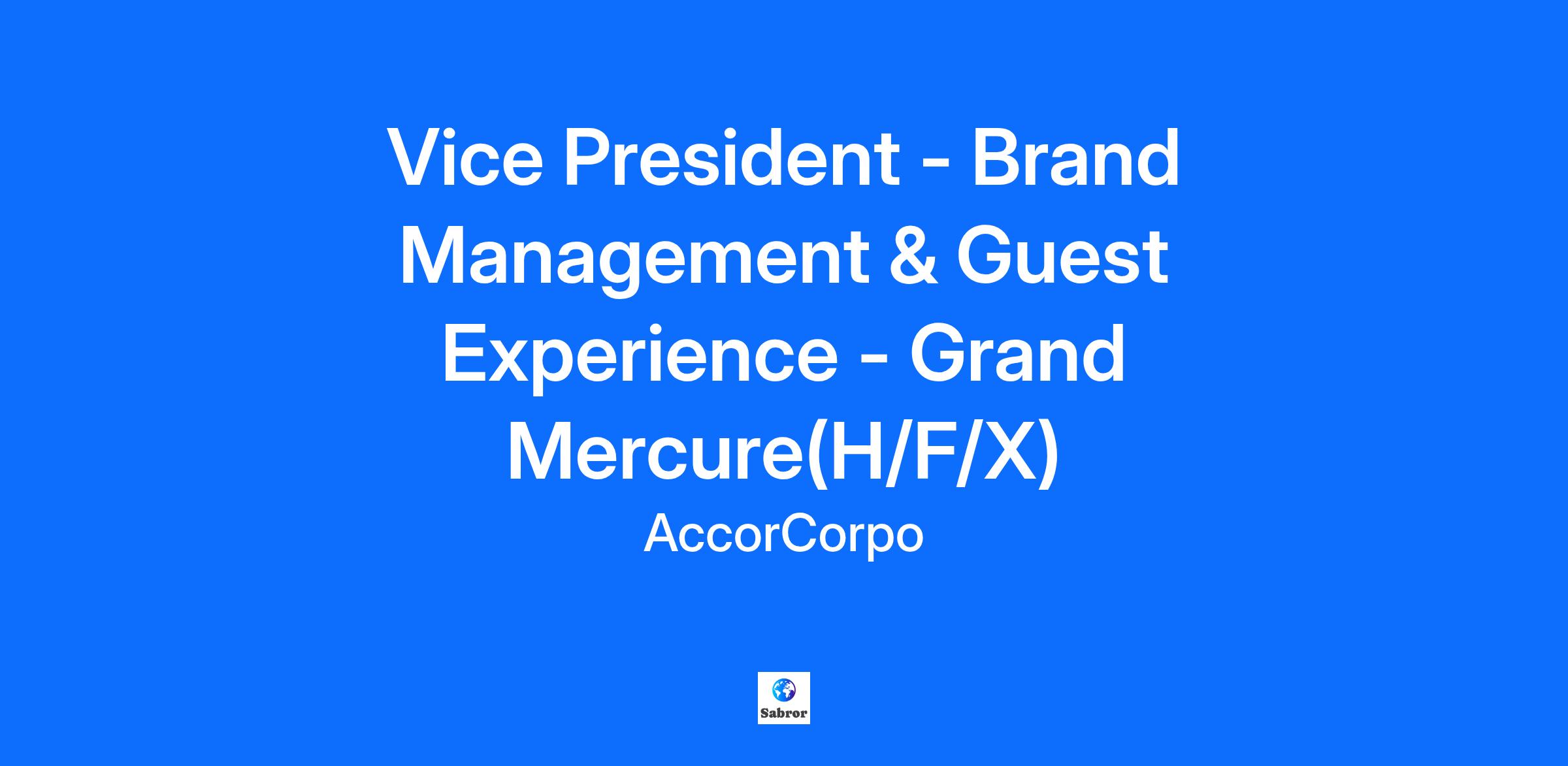 Vice President - Brand Management & Guest Experience - Grand Mercure(H/F/X)

AccorCorpo

Sabror